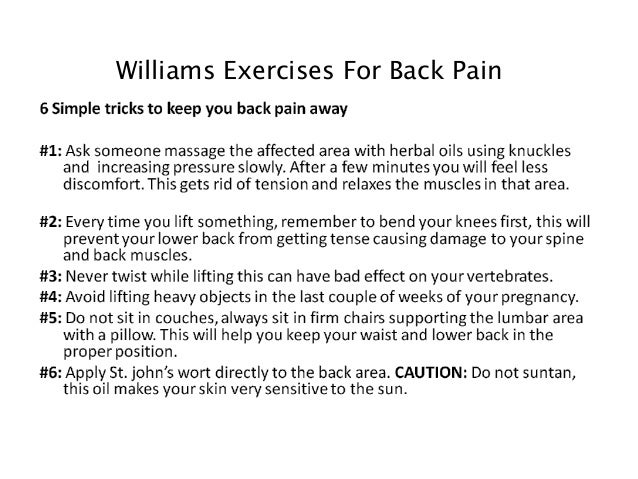 Williams Exercises For Back Pain

6 Simple tricks to keep you back pain away

#1: Ask someone massage the affected area with herbal oils using knuckles and increasing pressure slowly. After a few minutes you will feel less discomfort. This gets rid of tension and relaxes the muscles in that area.

#2: Every time you lift something, remember to bend your knees first, this will prevent your lower back from getting tense causing damage to your spine and back muscles.

#3: Never twist while lifting this can have bad effect on your vertebrates.

#4: Avoid lifting heavy objects in the last couple of weeks of your pregnancy.

#5: Do not sit in couches, always sit in firm chairs supporting the lumbar area with a pillow. This will help you keep your waist and lower back in the proper position.

#6: Apply St. john's wort directly to the back area. CAUTION: Do not suntan, this oil makes your skin very sensitive to the sun.